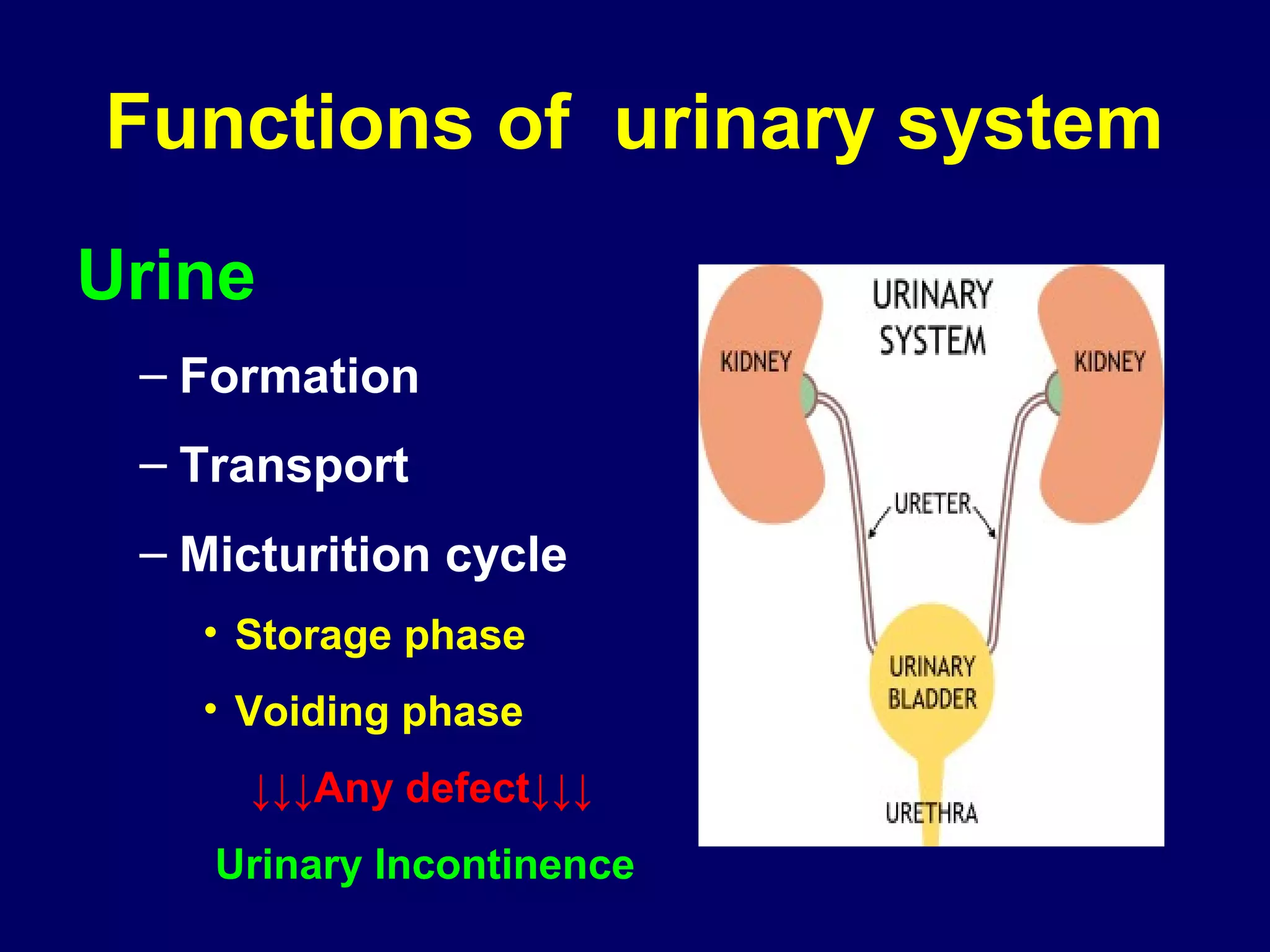 Functions of urinary system

Urine

– Formation

– Transport

– Micturition cycle

• Storage phase

• Voiding phase

↓↓↓Any defect↓↓↓

Urinary Incontinence

URINARY SYSTEM

KIDNEY

KIDNEY

URETER

URINARY BLADDER

URETHRA